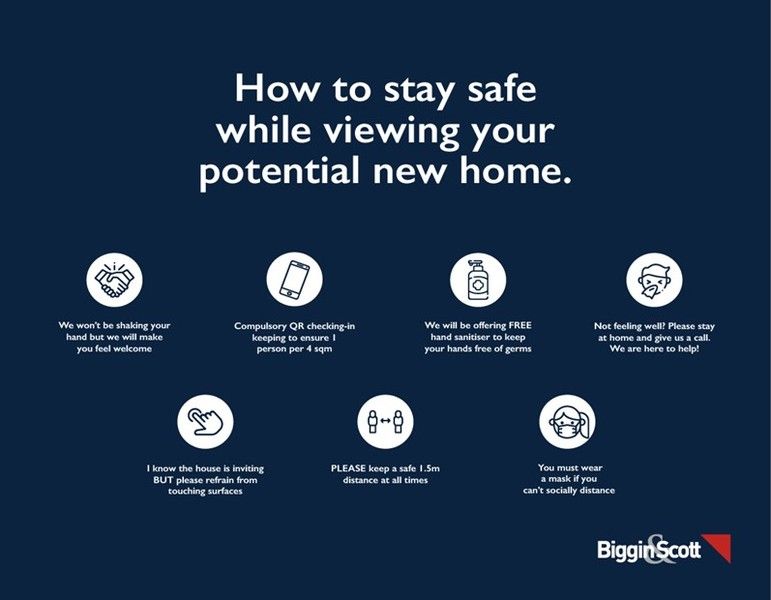 How to stay safe while viewing your potential new home.

We won't be shaking your hand but we will make you feel welcome

Compulsory QR checking-in keeping to ensure 1 person per 4 sqm

We will be offering FREE hand sanitiser to keep your hands free of germs

Not feeling well? Please stay at home and give us a call. We are here to help!

I know the house is inviting BUT please refrain from touching surfaces

PLEASE keep a safe 1.5m distance at all times

You must wear a mask if you can't socially distance

Biggin&Scott